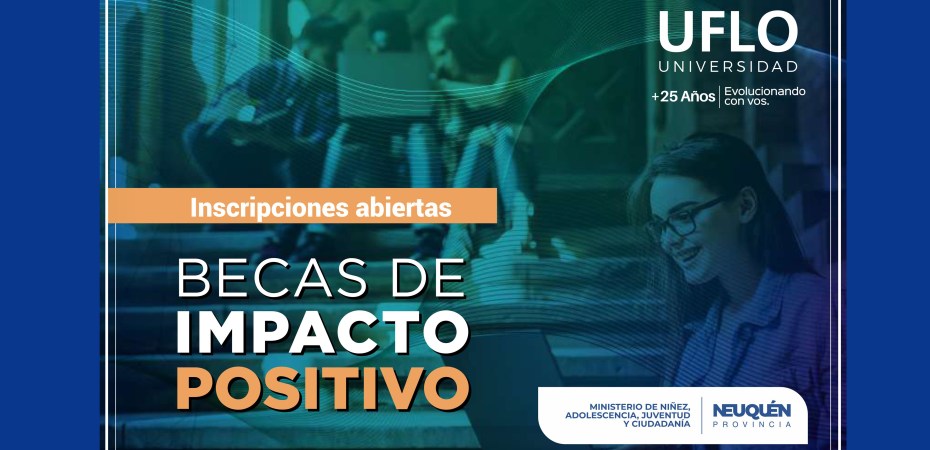 UFLO
UNIVERSIDAD
+25 Años | Evolucionando con vos.

Inscripciones abiertas

BECAS DE
IMPACTO
POSITIVO

MINISTERIO DE NIÑEZ, ADOLESCENCIA, JUVENTUD Y CIUDADANÍA

NEUQUÉN
PROVINCIA